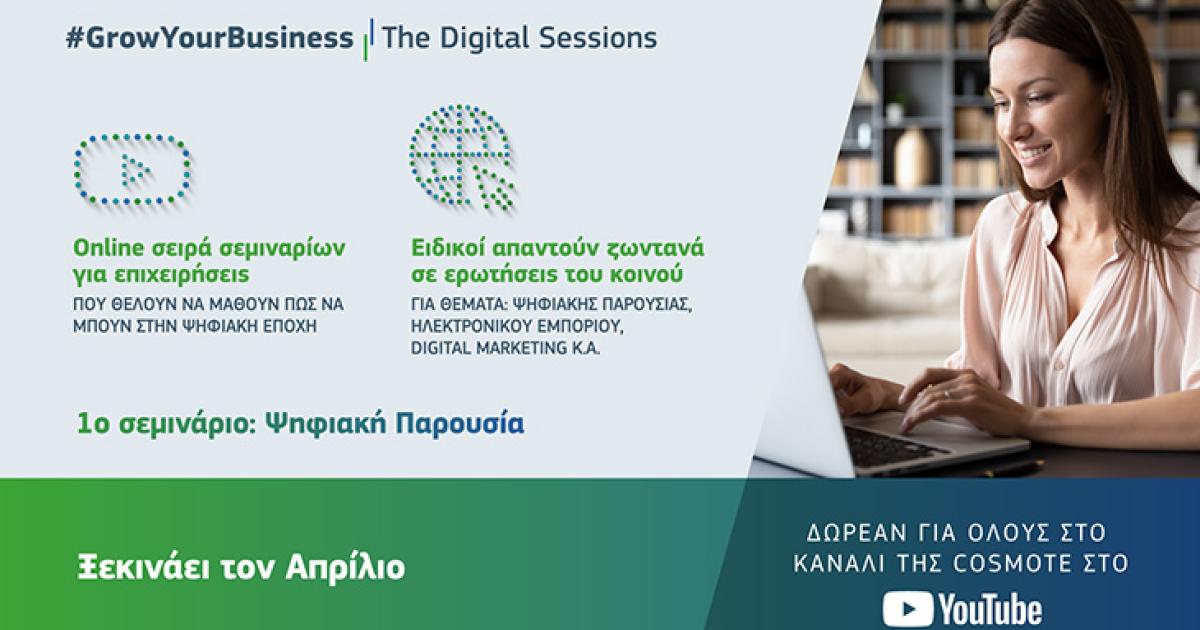 #GrowYourBusiness | The Digital Sessions

Online σειρά σεμιναρίων για επιχειρήσεις
ΠΟΥ ΘΕΛΟΥΝ ΝΑ ΜΑΘΟΥΝ ΠΩΣ ΝΑ ΜΠΟΥΝ ΣΤΗΝ ΨΗΦΙΑΚΗ ΕΠΟΧΗ

Ειδικοί απαντούν ζωντανά σε ερωτήσεις του κοινού
ΓΙΑ ΘΕΜΑΤΑ: ΨΗΦΙΑΚΗΣ ΠΑΡΟΥΣΙΑΣ, ΗΛΕΚΤΡΟΝΙΚΟΥ ΕΜΠΟΡΙΟΥ, DIGITAL MARKETING Κ.Α.

1ο σεμινάριο: Ψηφιακή Παρουσία

Ξεκινάει τον Απρίλιο

ΔΩΡΕΑΝ ΓΙΑ ΟΛΟΥΣ ΣΤΟ ΚΑΝΑΛΙ ΤΗΣ COSMOTE ΣΤΟ
YouTube